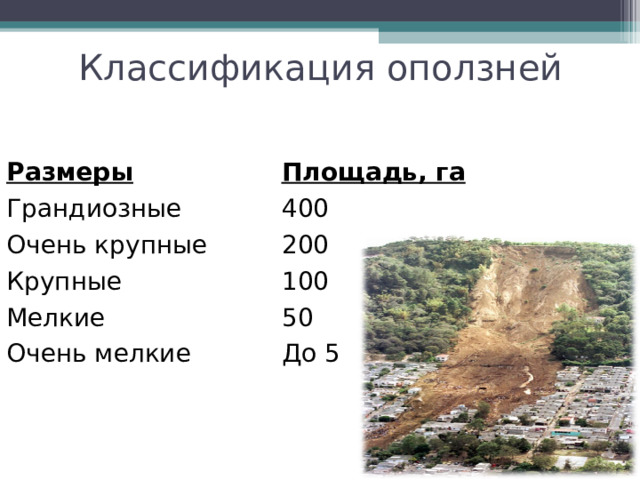 Классификация оползней

| Размеры | Площадь, га |
|---|---|
| Грандиозные | 400 |
| Очень крупные | 200 |
| Крупные | 100 |
| Мелкие | 50 |
| Очень мелкие | До 5 |